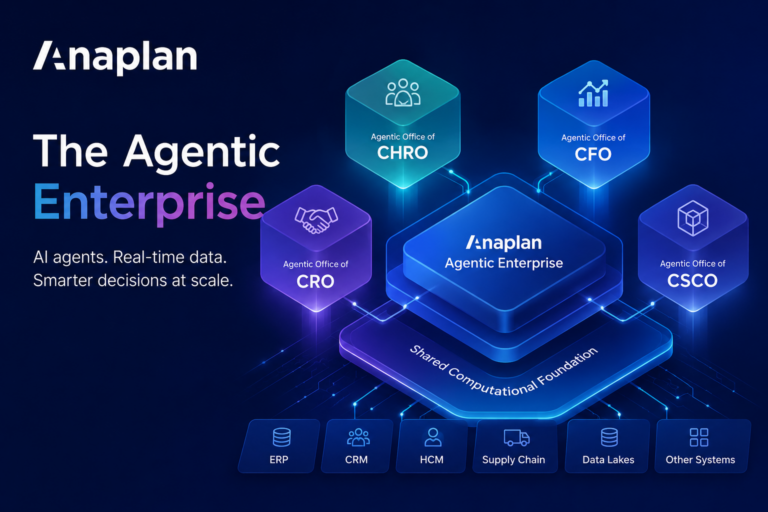 Anaplan

The Agentic Enterprise

AI agents. Real-time data. Smarter decisions at scale.

Agentic Office of CHRO

Agentic Office of CFO

Agentic Office of CRO

Anaplan Agentic Enterprise

Agentic Office of CSCO

Shared Computational Foundation

ERP

CRM

HCM

Supply Chain

Data Lakes

Other Systems